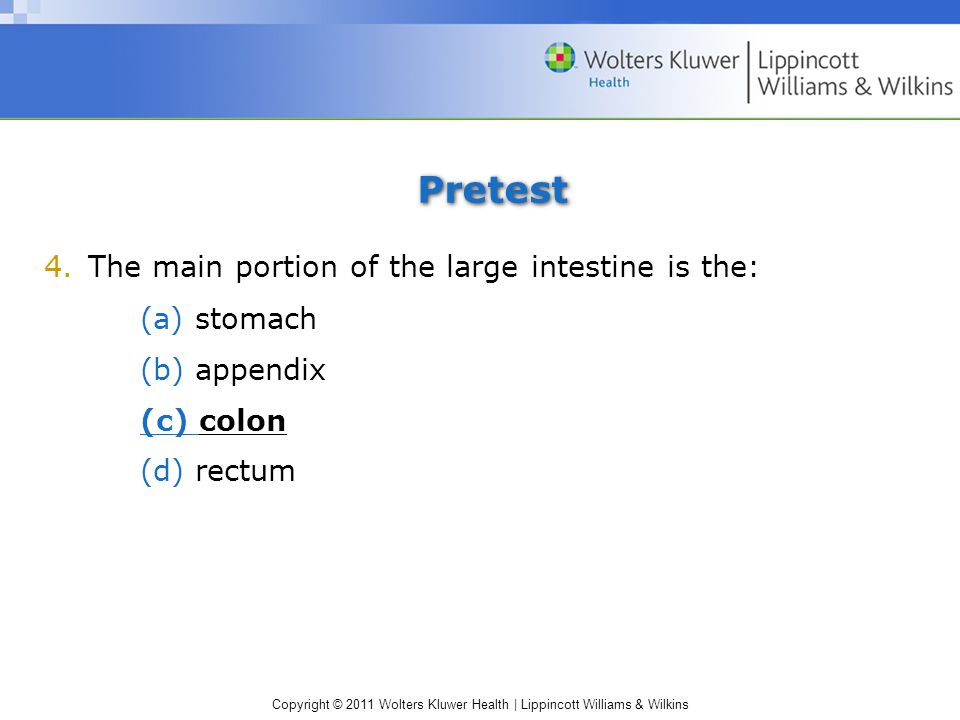 Wolters Kluwer Health | Lippincott Williams & Wilkins

Pretest

4. The main portion of the large intestine is the:

(a) stomach

(b) appendix

(c) colon

(d) rectum

Copyright © 2011 Wolters Kluwer Health | Lippincott Williams & Wilkins